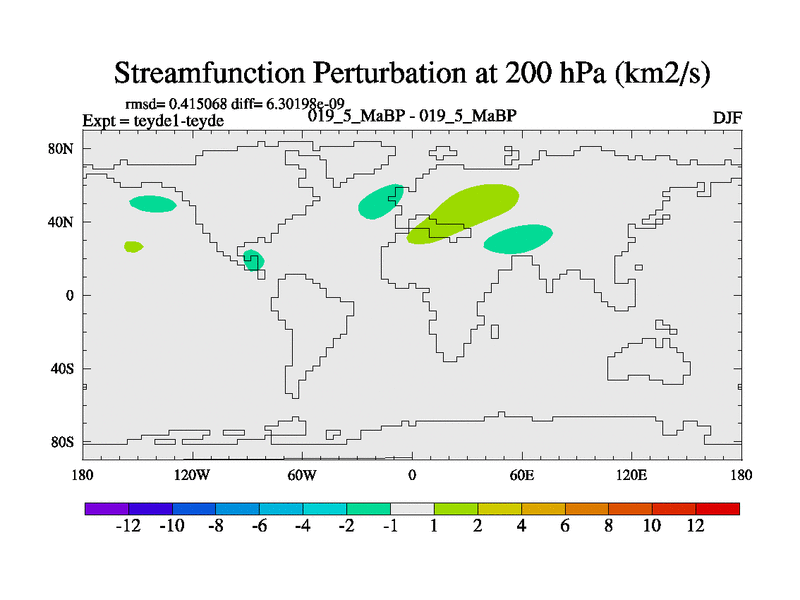 Streamfunction Perturbation at 200 hPa (km2/s)

rmsd= 0.415068 diff= 6.30198e-09
Expt = teyde1-teyde
019_5_MaBP - 019_5_MaBP
DJF

80N
40N
0
40S
80S

180
120W
60W
0
60E
120E
180

-12
-10
-8
-6
-4
-2
-1
1
2
4
6
8
10
12